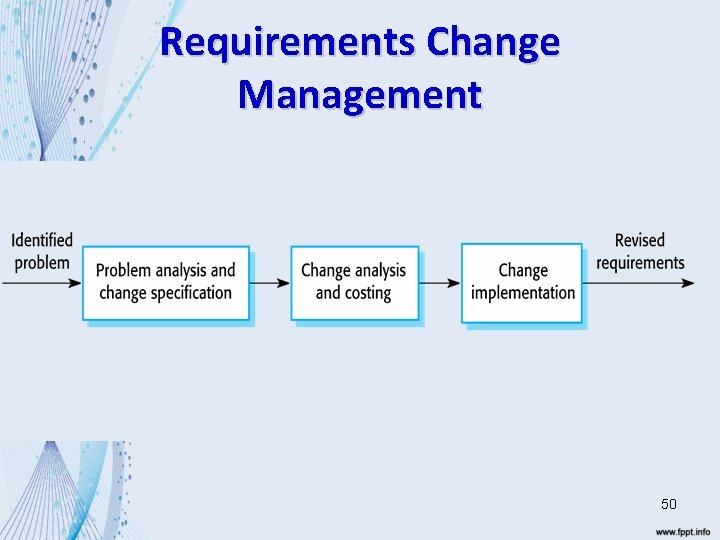 Requirements Change Management

Identified problem

Problem analysis and change specification

Change analysis and costing

Change implementation

Revised requirements

50

www.fppt.info